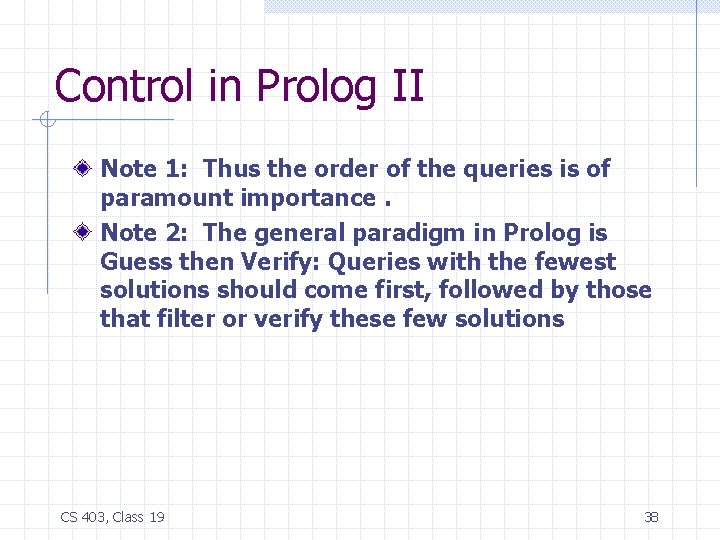 Control in Prolog II

Note 1: Thus the order of the queries is of paramount importance .

Note 2: The general paradigm in Prolog is Guess then Verify: Queries with the fewest solutions should come first, followed by those that filter or verify these few solutions

CS 403, Class 19

38